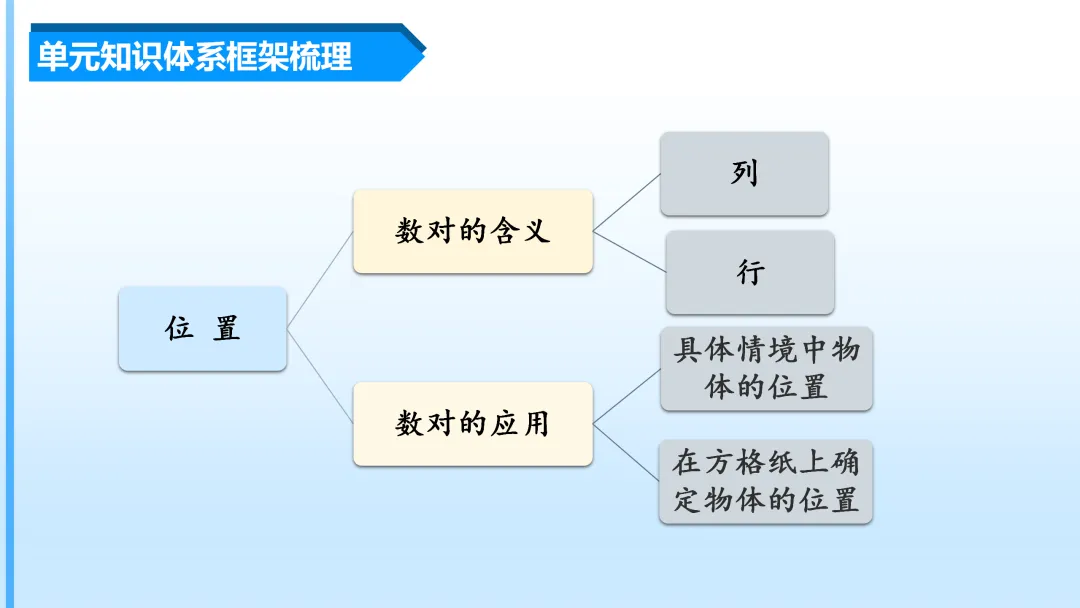 单元知识体系框架梳理

位 置

数对的含义

列

行

数对的应用

具体情境中物体的位置

在方格纸上确定物体的位置